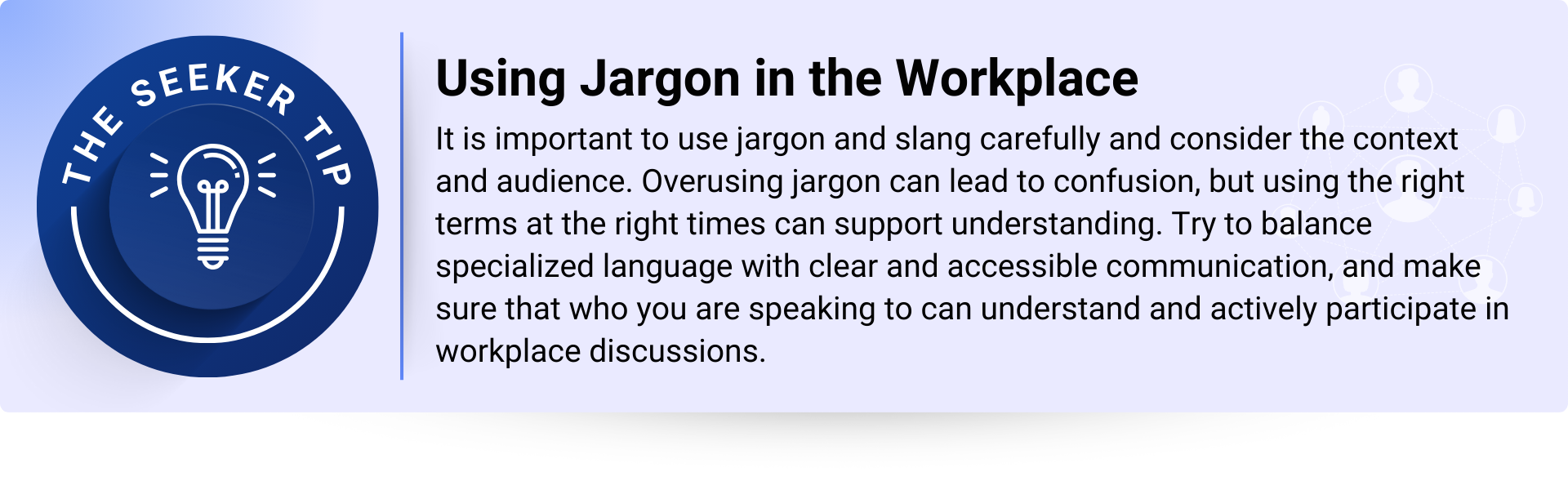 THE SEEKER TIP

Using Jargon in the Workplace

It is important to use jargon and slang carefully and consider the context and audience. Overusing jargon can lead to confusion, but using the right terms at the right times can support understanding. Try to balance specialized language with clear and accessible communication, and make sure that who you are speaking to can understand and actively participate in workplace discussions.